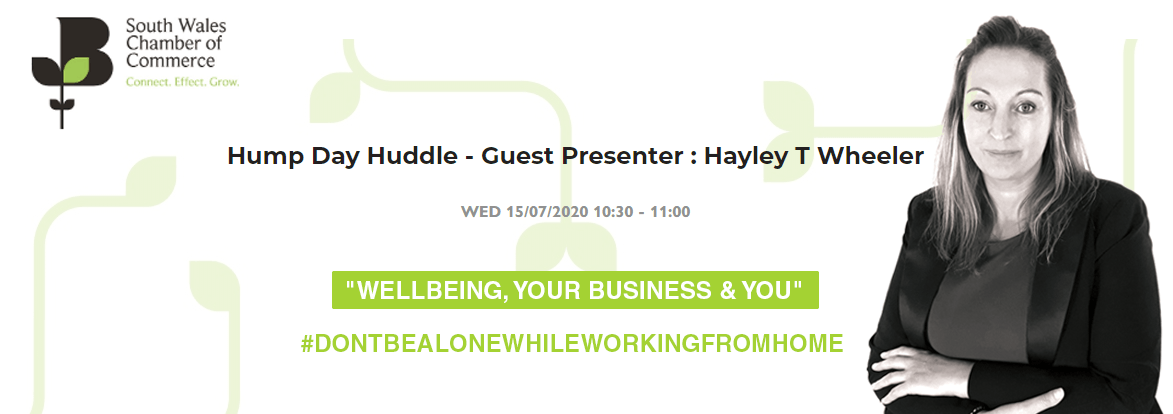 South Wales Chamber of Commerce
Connect. Effect. Grow.

Hump Day Huddle - Guest Presenter : Hayley T Wheeler

WED 15/07/2020 10:30 - 11:00

"WELLBEING, YOUR BUSINESS & YOU"

#DONTBEALONEWHILEWORKINGFROMHOME